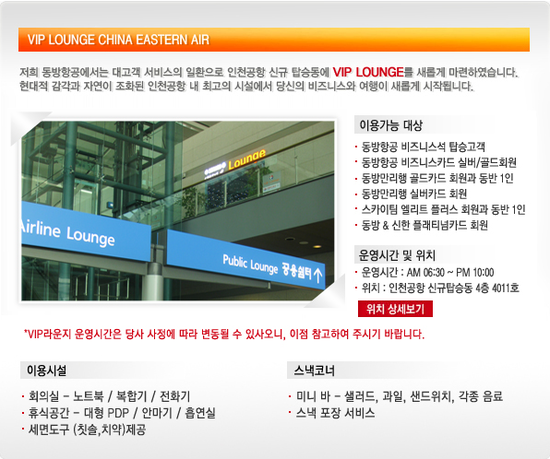 VIP LOUNGE CHINA EASTERN AIR

저희 동방항공에서는 대고객 서비스의 일환으로 인천공항 신규 탑승동에 VIP LOUNGE를 새롭게 마련하였습니다. 현대적 감각과 자연이 조화된 인천공항 내 최고의 시설에서 당신의 비즈니스와 여행이 새롭게 시작됩니다.

Lounge

Airline Lounge

Public Lounge 공용쉼터 ↑

이용가능 대상

· 동방항공 비즈니스석 탑승고객
· 동방항공 비즈니스카드 실버/골드회원
· 동방만리행 골드카드 회원과 동반 1인
· 동방만리행 실버카드 회원
· 스카이팀 엘리트 플러스 회원과 동반 1인
· 동방 & 신한 플래티넘카드 회원

운영시간 및 위치

· 운영시간 : AM 06:30 ~ PM 10:00
· 위치 : 인천공항 신규탑승동 4층 4011호

위치 상세보기

*VIP라운지 운영시간은 당사 사정에 따라 변동될 수 있사오니, 이점 참고하여 주시기 바랍니다.

이용시설

· 회의실 - 노트북 / 복합기 / 전화기
· 휴식공간 - 대형 PDP / 안마기 / 흡연실
· 세면도구 (칫솔,치약)제공

스낵코너

· 미니 바 - 샐러드, 과일, 샌드위치, 각종 음료
· 스낵 포장 서비스